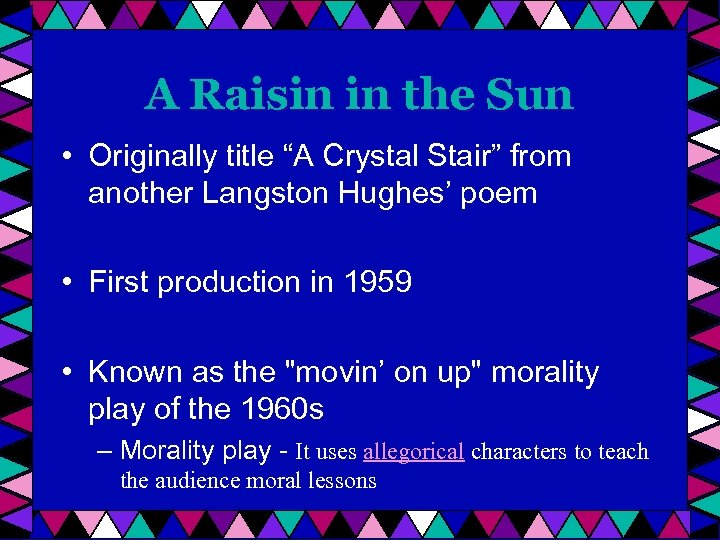 A Raisin in the Sun

• Originally title “A Crystal Stair” from another Langston Hughes’ poem

• First production in 1959

• Known as the "movin’ on up" morality play of the 1960s

– Morality play - It uses allegorical characters to teach the audience moral lessons